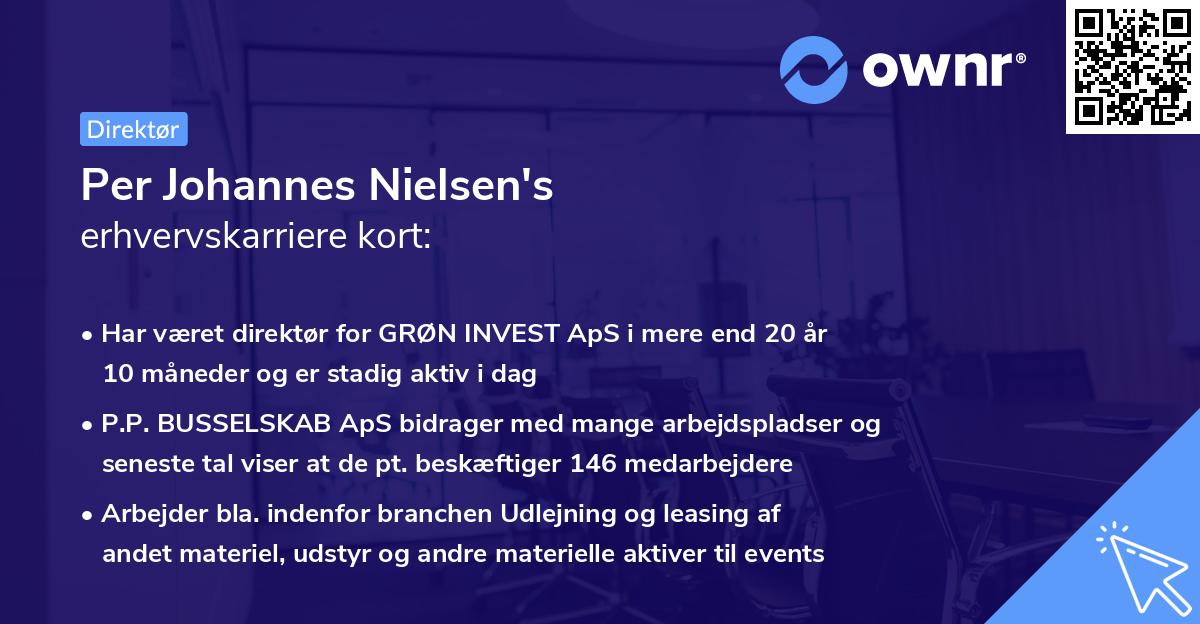 ownr®

Direktør

Per Johannes Nielsen's
erhvervskarriere kort:

• Har været direktør for GRØN INVEST ApS i mere end 20 år 10 måneder og er stadig aktiv i dag

• P.P. BUSSELSKAB ApS bidrager med mange arbejdspladser og seneste tal viser at de pt. beskæftiger 146 medarbejdere

• Arbejder bla. indenfor branchen Udlejning og leasing af andet materiel, udstyr og andre materielle aktiver til events